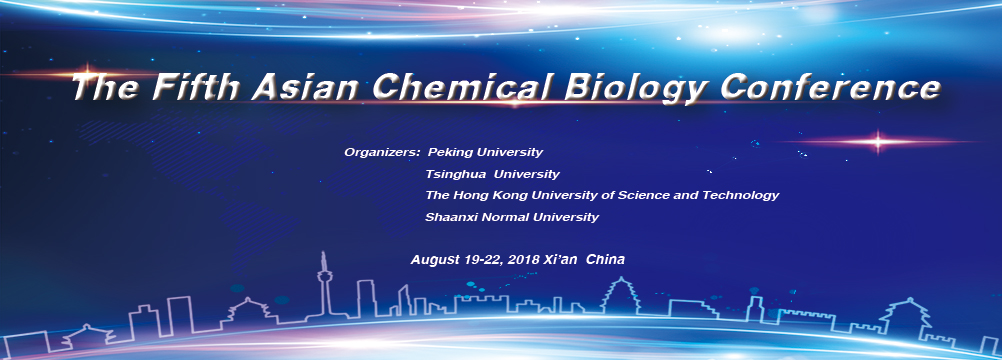 The Fifth Asian Chemical Biology Conference

Organizers: Peking University
Tsinghua University
The Hong Kong University of Science and Technology
Shaanxi Normal University

August 19-22, 2018 Xi'an China